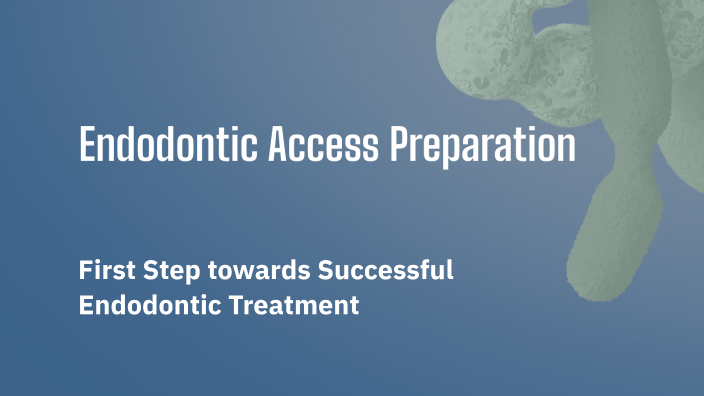 Endodontic Access Preparation

First Step towards Successful Endodontic Treatment